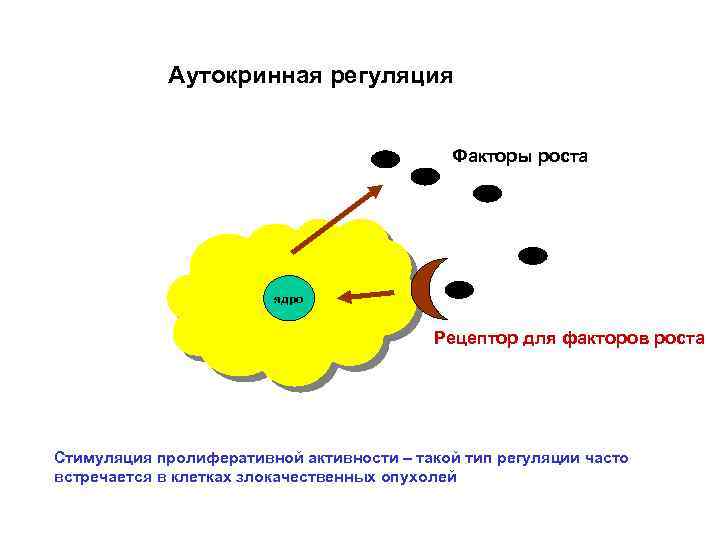 Аутокринная регуляция

Факторы роста

ядро

Рецептор для факторов роста

Стимуляция пролиферативной активности – такой тип регуляции часто встречается в клетках злокачественных опухолей